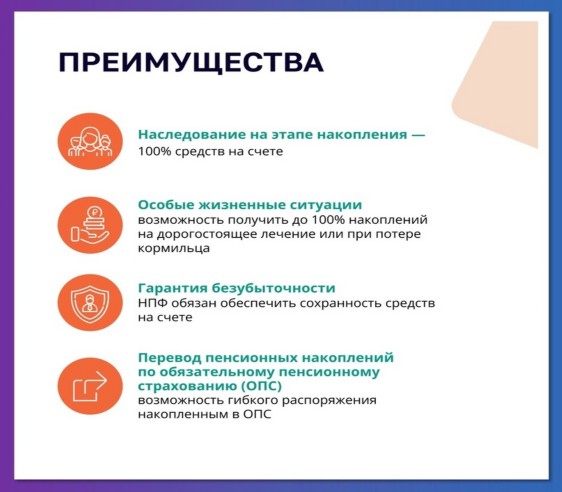 ПРЕИМУЩЕСТВА

Наследование на этапе накопления —
100% средств на счете

Особые жизненные ситуации
возможность получить до 100% накоплений на дорогостоящее лечение или при потере кормильца

Гарантия безубыточности
НПФ обязан обеспечить сохранность средств на счете

Перевод пенсионных накоплений по обязательному пенсионному страхованию (ОПС)
возможность гибкого распоряжения накопленным в ОПС